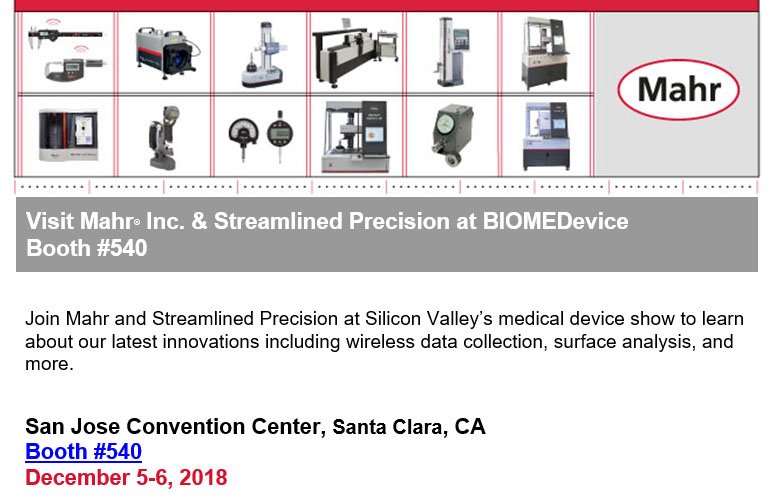 Mahr

Visit Mahr® Inc. & Streamlined Precision at BIOMEDevice Booth #540

Join Mahr and Streamlined Precision at Silicon Valley's medical device show to learn about our latest innovations including wireless data collection, surface analysis, and more.

San Jose Convention Center, Santa Clara, CA
Booth #540
December 5-6, 2018